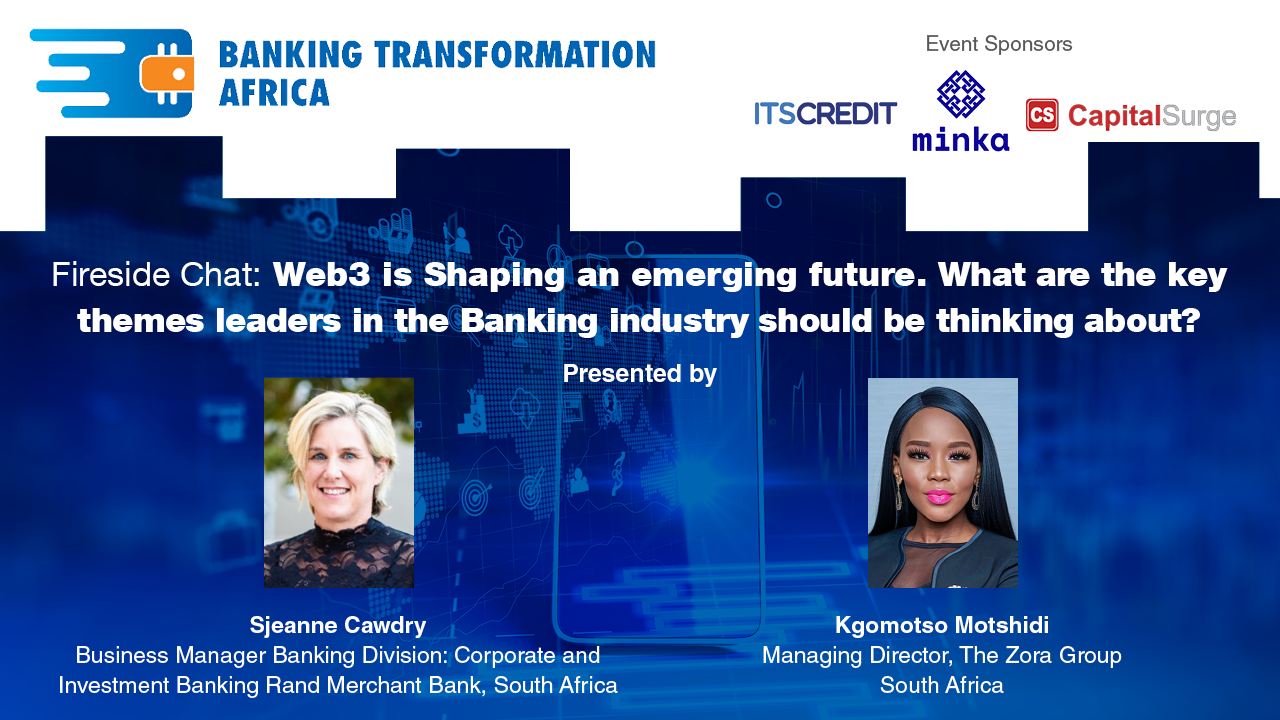 BANKING TRANSFORMATION AFRICA

Event Sponsors

ITSCREDIT

minka

CS CapitalSurge

Fireside Chat: Web3 is Shaping an emerging future. What are the key themes leaders in the Banking industry should be thinking about?

Presented by

Sjeanne Cawdry
Business Manager Banking Division: Corporate and Investment Banking Rand Merchant Bank, South Africa

Kgomotso Motshidi
Managing Director, The Zora Group
South Africa